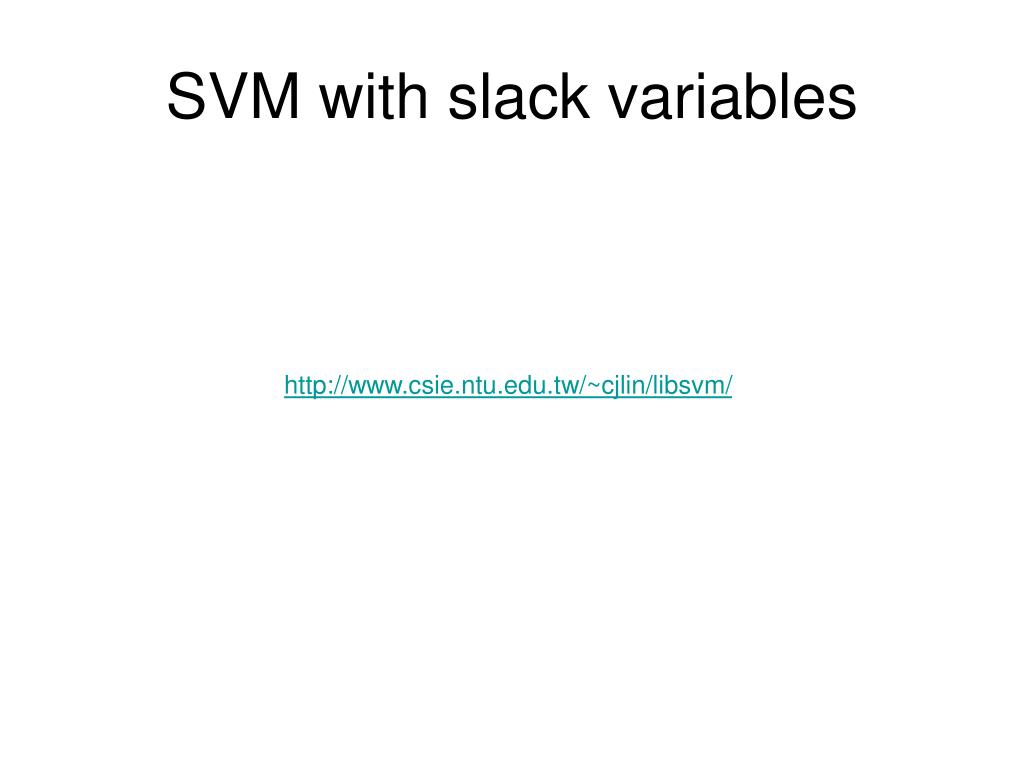 SVM with slack variables

http://www.csie.ntu.edu.tw/~cjlin/libsvm/